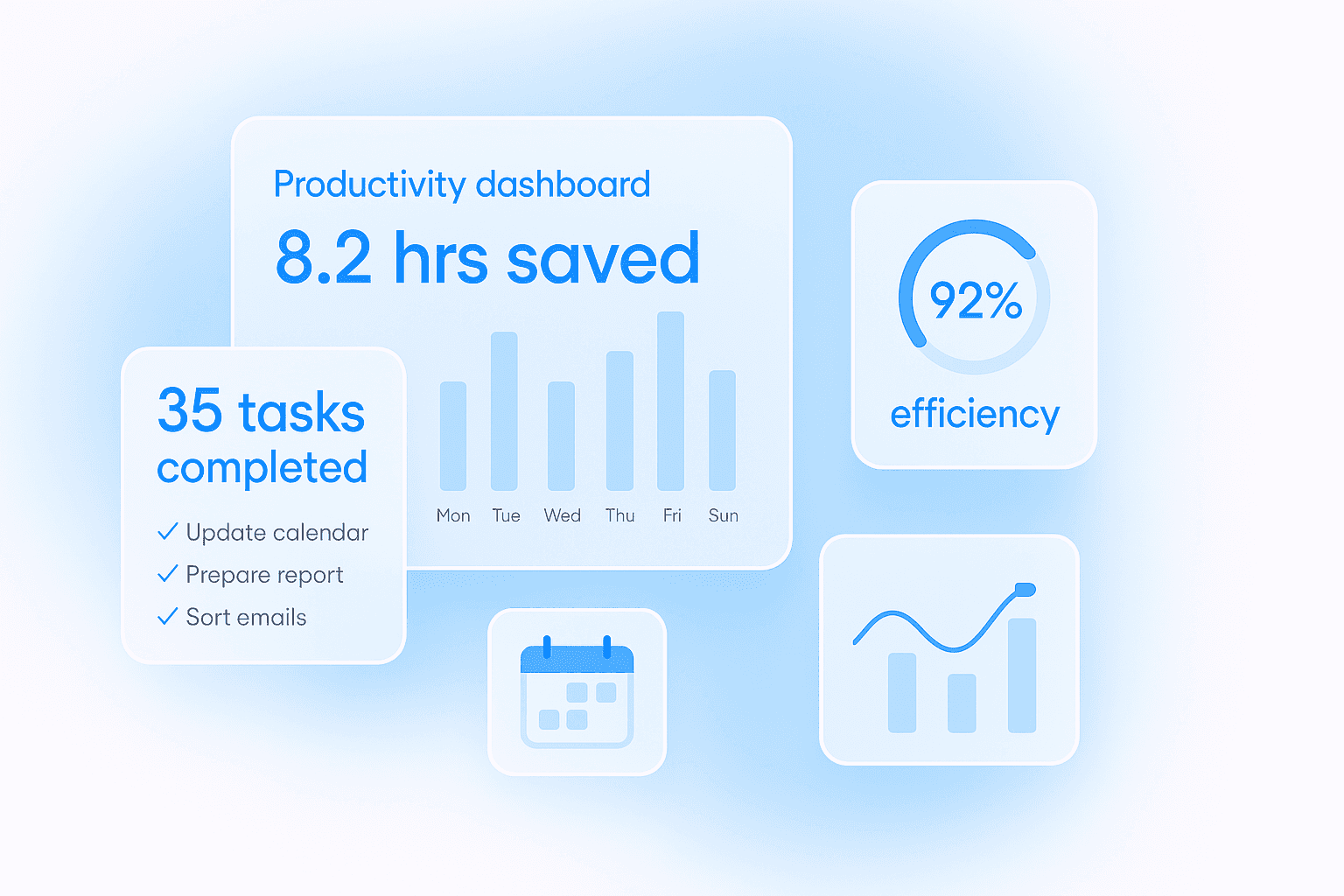 Productivity dashboard

8.2 hrs saved

Mon Tue Wed Thu Fri Sun

35 tasks completed

✓ Update calendar
✓ Prepare report
✓ Sort emails

92%

efficiency